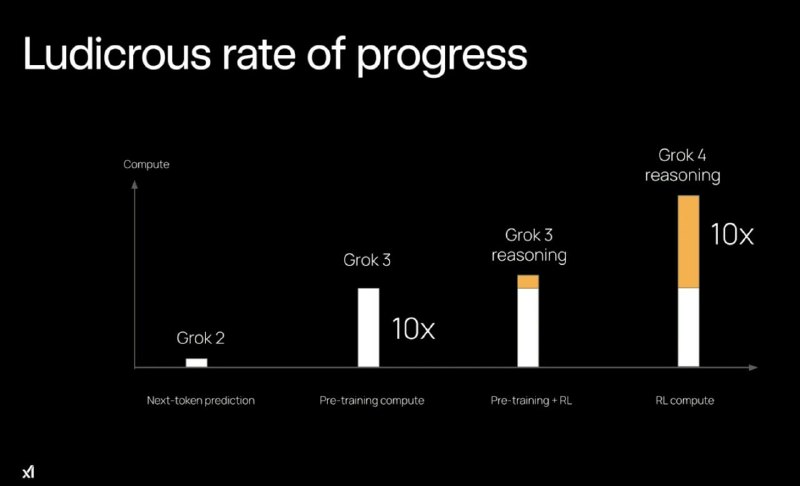 Ludicrous rate of progress

Compute

Grok 2

Grok 3

10x

Grok 3 reasoning

Grok 4 reasoning

10x

Next-token prediction

Pre-training compute

Pre-training + RL

RL compute

xI